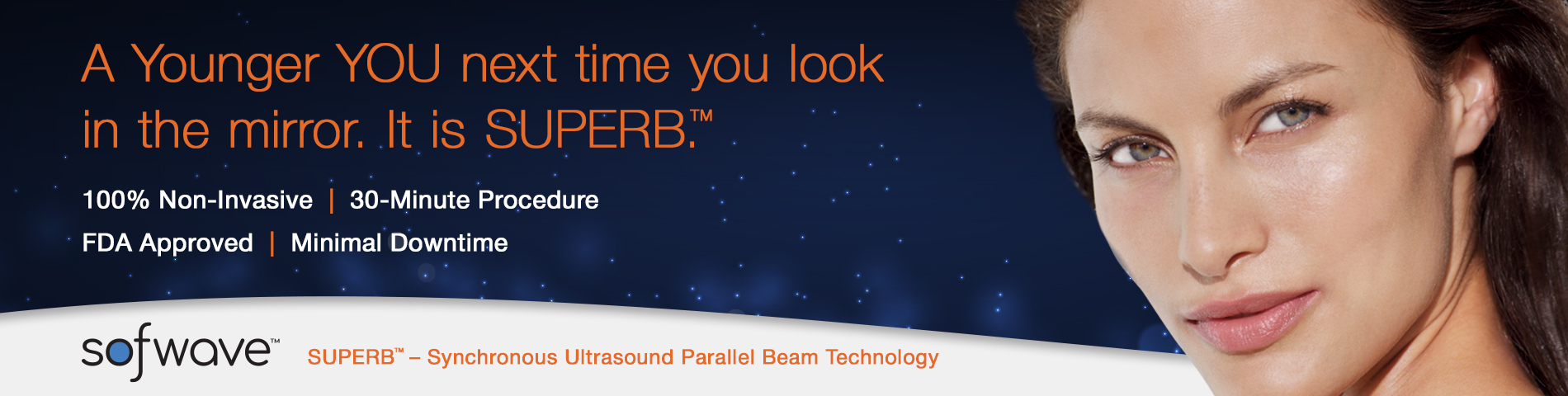 A Younger YOU next time you look in the mirror. It is SUPERB.™

100% Non-Invasive | 30-Minute Procedure

FDA Approved | Minimal Downtime

sofwave™

SUPERB™ – Synchronous Ultrasound Parallel Beam Technology